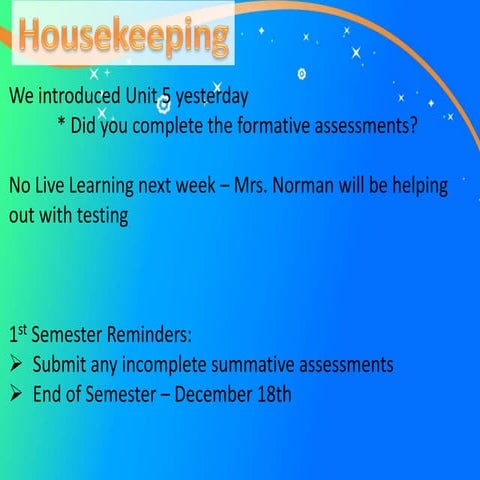 Housekeeping

We introduced Unit 5 yesterday
* Did you complete the formative assessments?

No Live Learning next week – Mrs. Norman will be helping out with testing

1st Semester Reminders:
➢ Submit any incomplete summative assessments
➢ End of Semester – December 18th